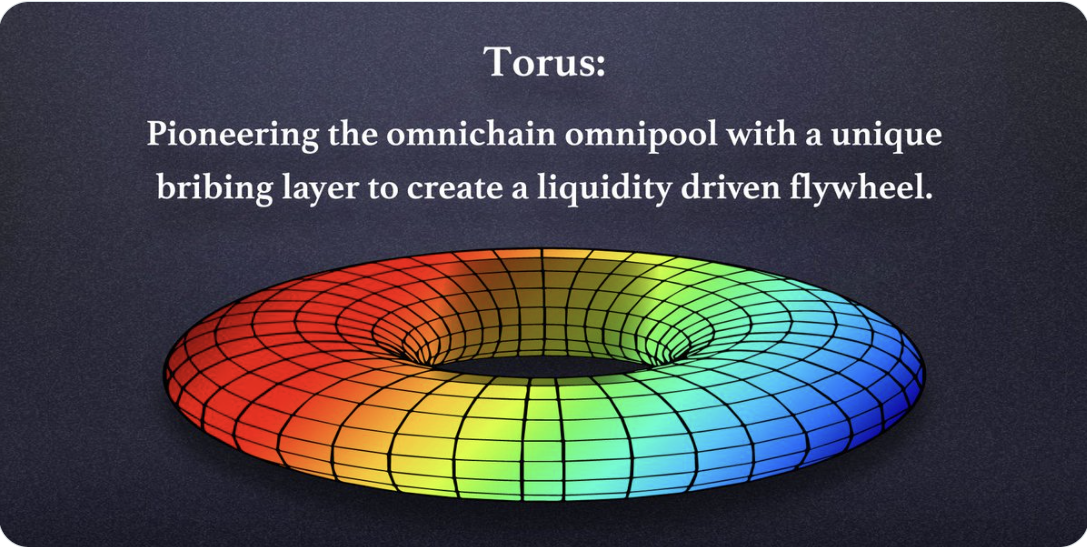 Torus:

Pioneering the omnichain omnipool with a unique bribing layer to create a liquidity driven flywheel.